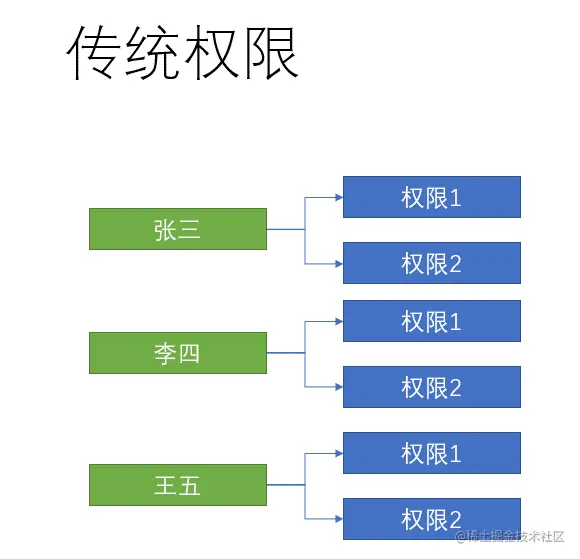 传统权限

张三

权限1

权限2

李四

权限1

权限2

王五

权限1

权限2

@稀土掘金技术社区